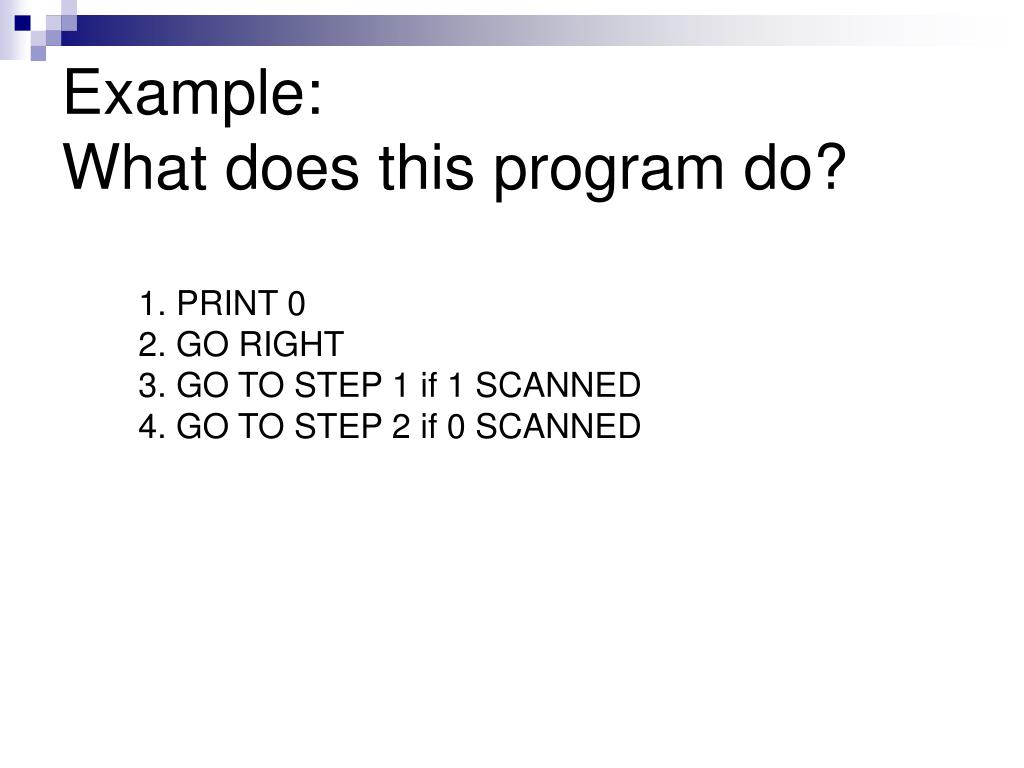 Example:
What does this program do?

1. PRINT 0
2. GO RIGHT
3. GO TO STEP 1 if 1 SCANNED
4. GO TO STEP 2 if 0 SCANNED